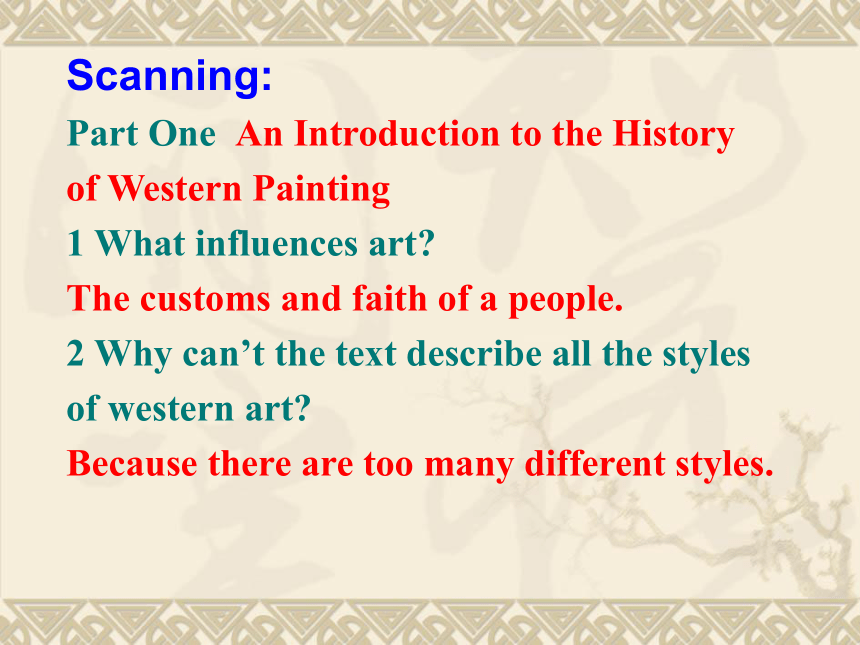 Scanning:

Part One An Introduction to the History of Western Painting

1 What influences art?

The customs and faith of a people.

2 Why can’t the text describe all the styles of western art?

Because there are too many different styles.